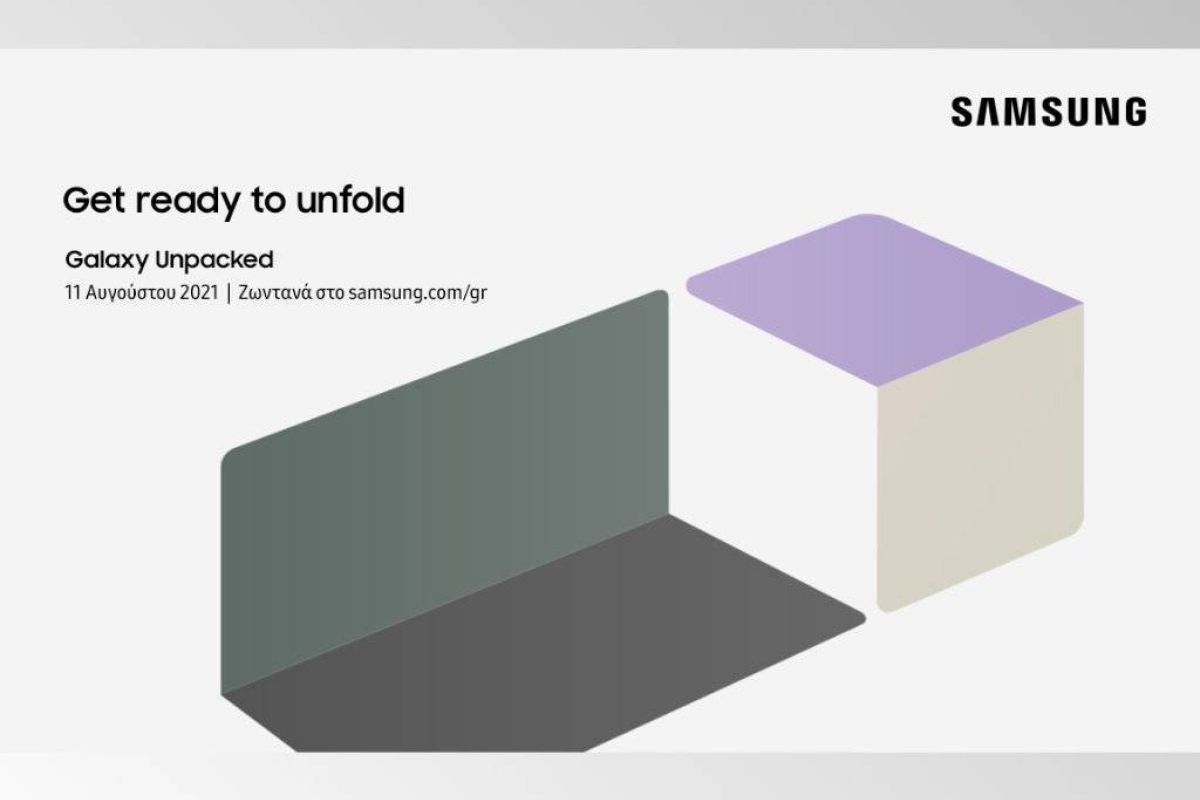 SAMSUNG

Get ready to unfold

Galaxy Unpacked

11 Αυγούστου 2021 | Ζωντανά στο samsung.com/gr